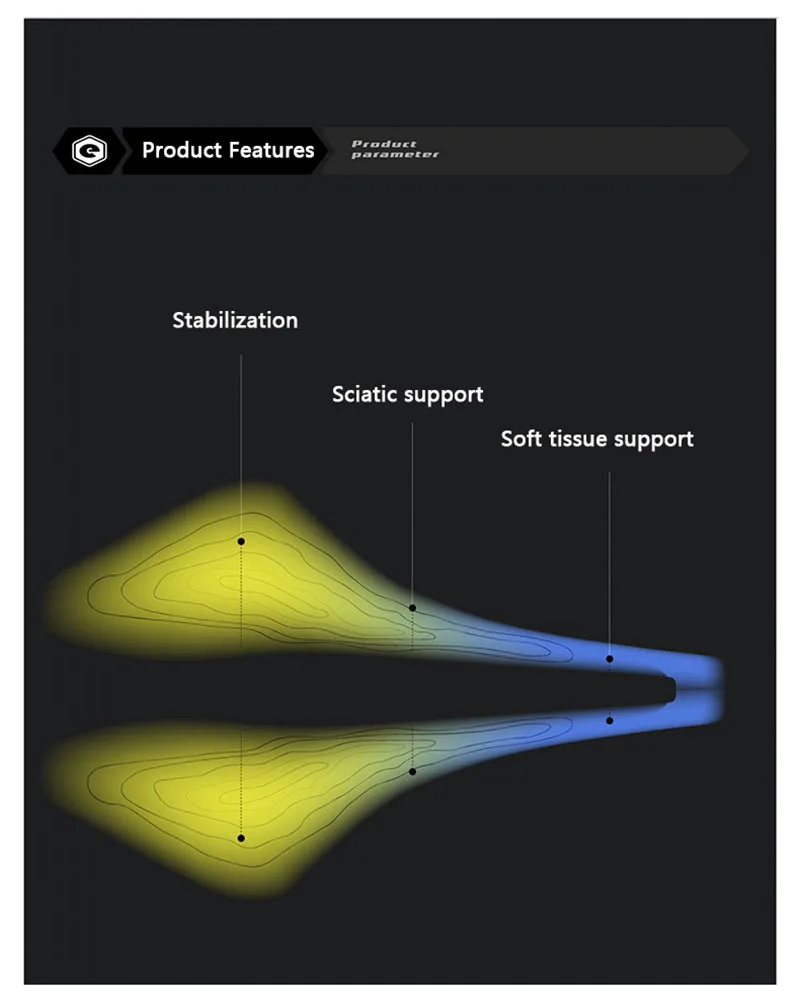 Product Features

Product parameter

Stabilization

Sciatic support

Soft tissue support